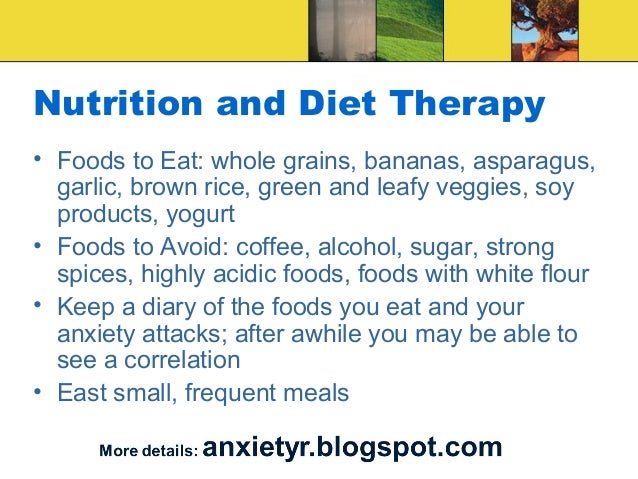 Nutrition and Diet Therapy

• Foods to Eat: whole grains, bananas, asparagus, garlic, brown rice, green and leafy veggies, soy products, yogurt
• Foods to Avoid: coffee, alcohol, sugar, strong spices, highly acidic foods, foods with white flour
• Keep a diary of the foods you eat and your anxiety attacks; after awhile you may be able to see a correlation
• East small, frequent meals

More details: anxietyr.blogspot.com